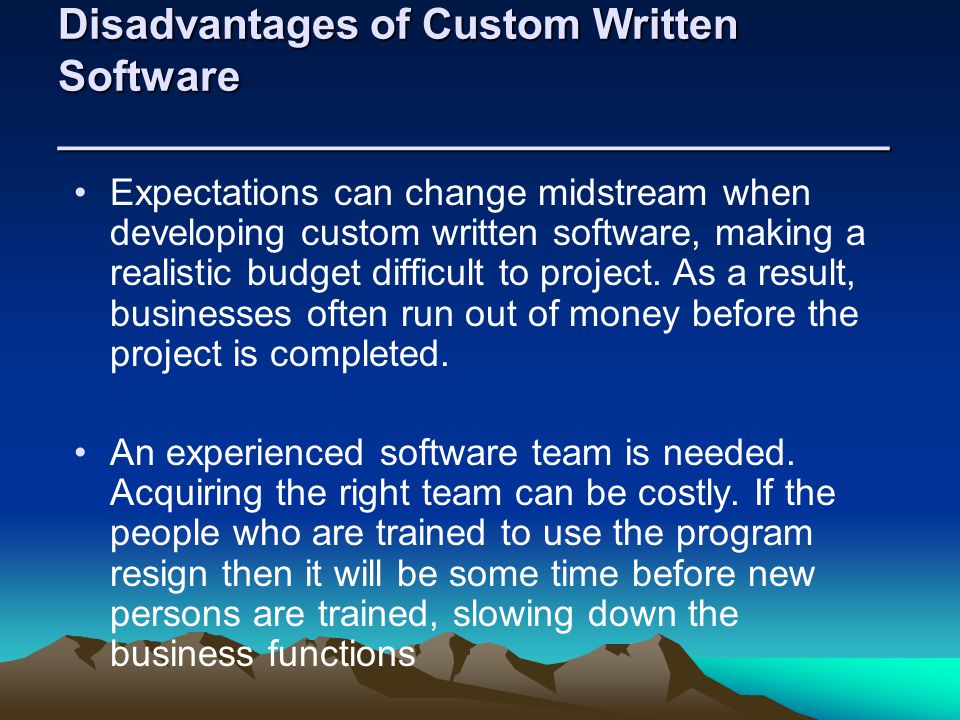 Disadvantages of Custom Written Software

• Expectations can change midstream when developing custom written software, making a realistic budget difficult to project. As a result, businesses often run out of money before the project is completed.

• An experienced software team is needed. Acquiring the right team can be costly. If the people who are trained to use the program resign then it will be some time before new persons are trained, slowing down the business functions